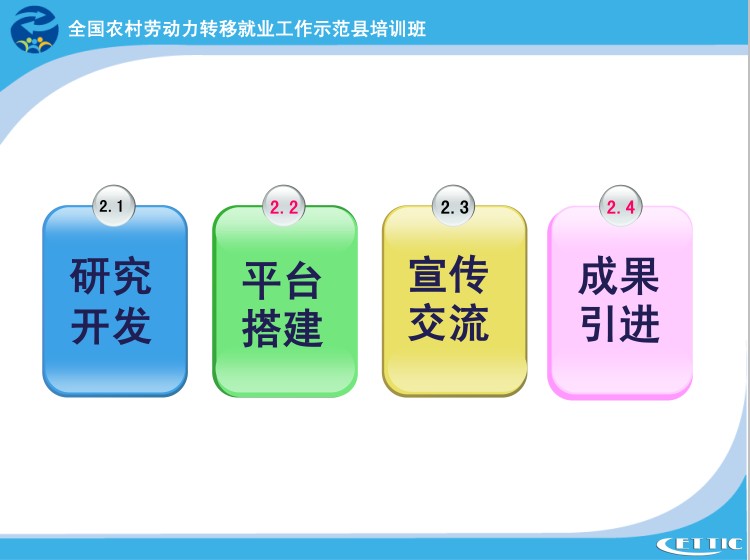 全国农村劳动力转移就业工作示范县培训班

2.1
研究开发

2.2
平台搭建

2.3
宣传交流

2.4
成果引进

CETTIC